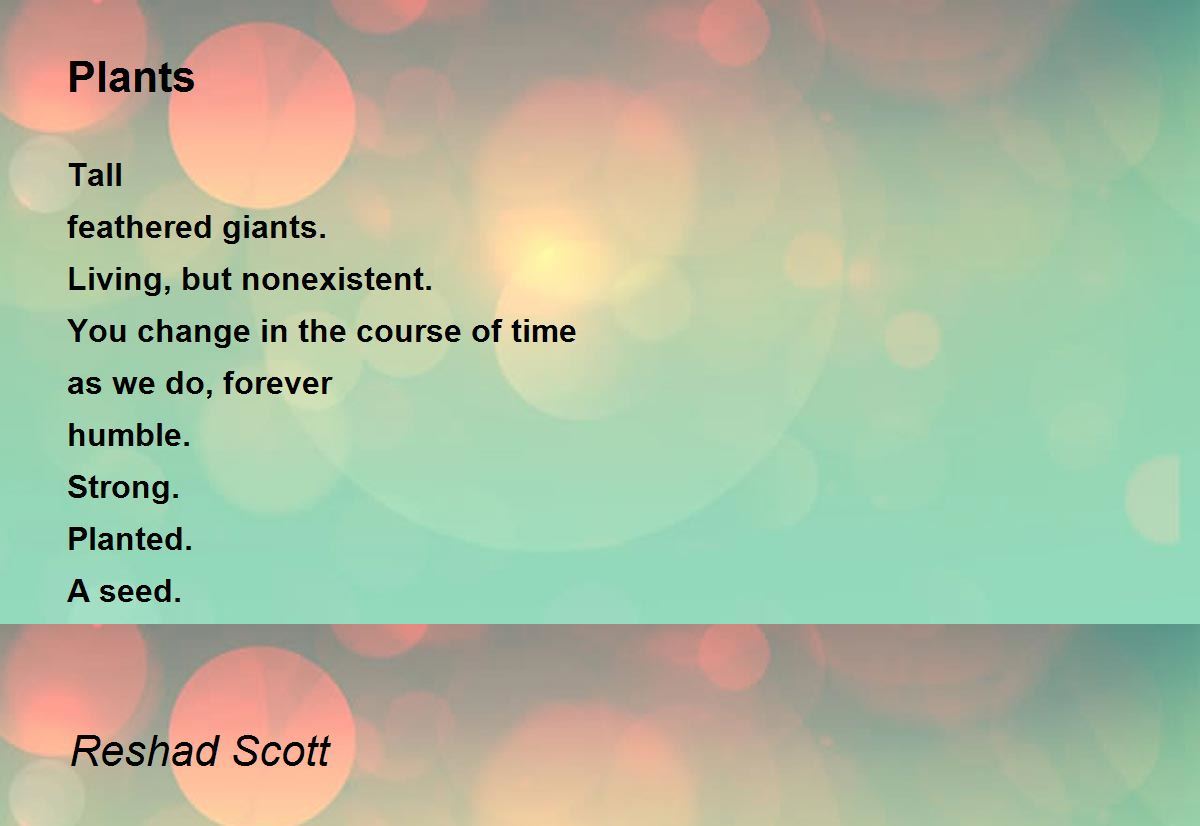 Plants

Tall
feathered giants.
Living, but nonexistent.
You change in the course of time
as we do, forever
humble.
Strong.
Planted.
A seed.

Reshad Scott